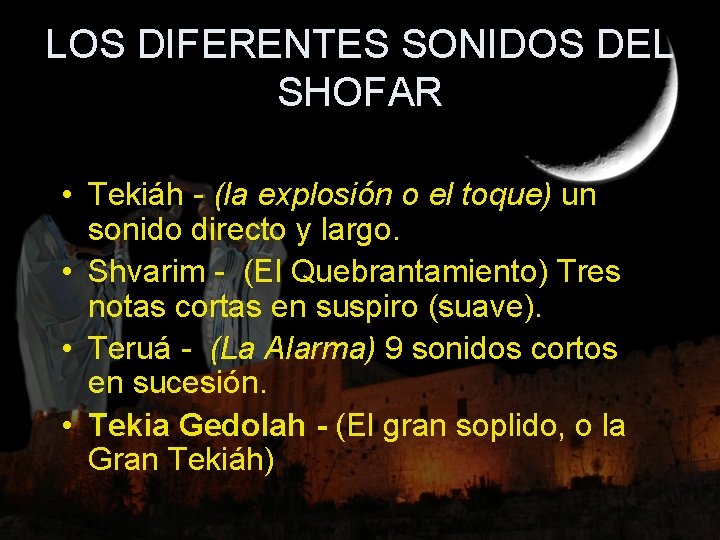 LOS DIFERENTES SONIDOS DEL SHOFAR

• Tekiáh - (la explosión o el toque) un sonido directo y largo.
• Shvarim - (El Quebrantamiento) Tres notas cortas en suspiro (suave).
• Teruá - (La Alarma) 9 sonidos cortos en sucesión.
• Tekia Gedolah - (El gran soplido, o la Gran Tekiáh)